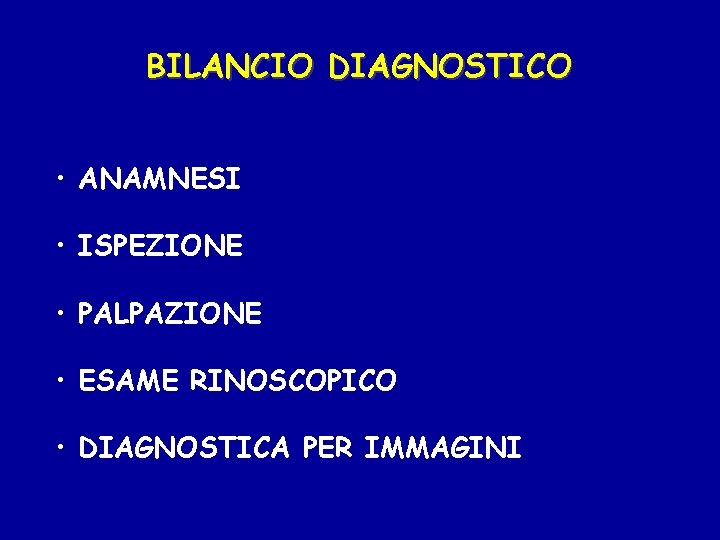 BILANCIO DIAGNOSTICO

• ANAMNESI

• ISPEZIONE

• PALPAZIONE

• ESAME RINOSCOPICO

• DIAGNOSTICA PER IMMAGINI